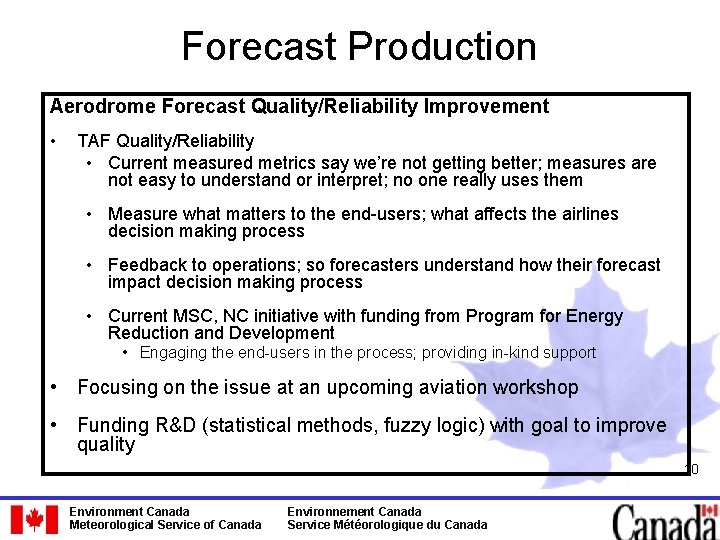 Forecast Production

Aerodrome Forecast Quality/Reliability Improvement

• TAF Quality/Reliability
  • Current measured metrics say we're not getting better; measures are not easy to understand or interpret; no one really uses them
  • Measure what matters to the end-users; what affects the airlines decision making process
  • Feedback to operations; so forecasters understand how their forecast impact decision making process
  • Current MSC, NC initiative with funding from Program for Energy Reduction and Development
    • Engaging the end-users in the process; providing in-kind support
• Focusing on the issue at an upcoming aviation workshop
• Funding R&D (statistical methods, fuzzy logic) with goal to improve quality

10

Environment Canada
Meteorological Service of Canada

Environnement Canada
Service Météorologique du Canada

Canada